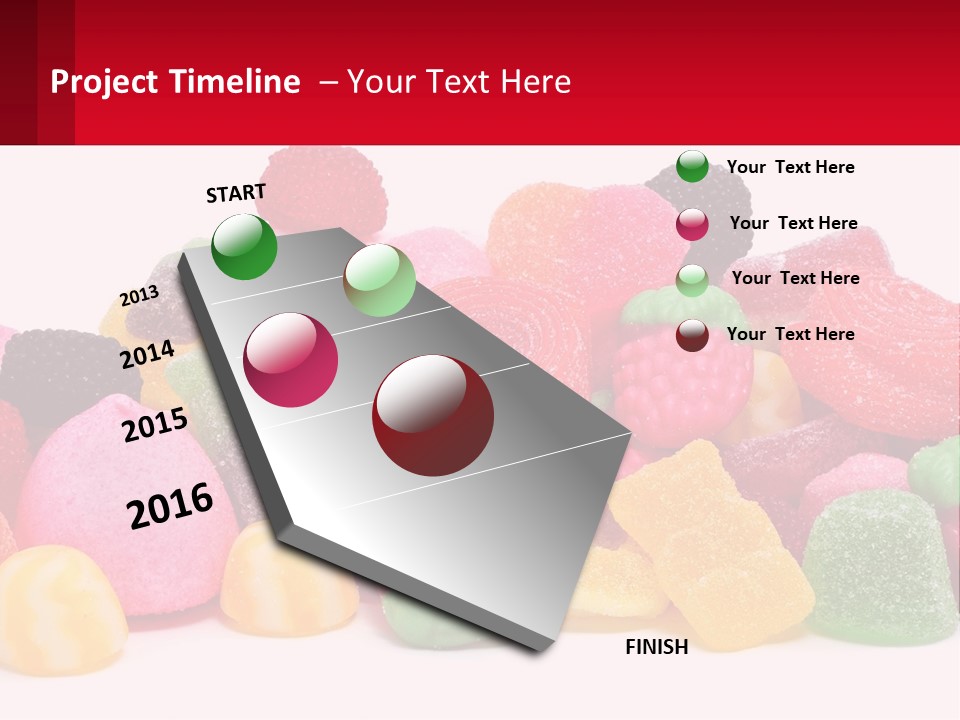 Project Timeline – Your Text Here

START

2013

2014

2015

2016

FINISH

Your Text Here

Your Text Here

Your Text Here

Your Text Here